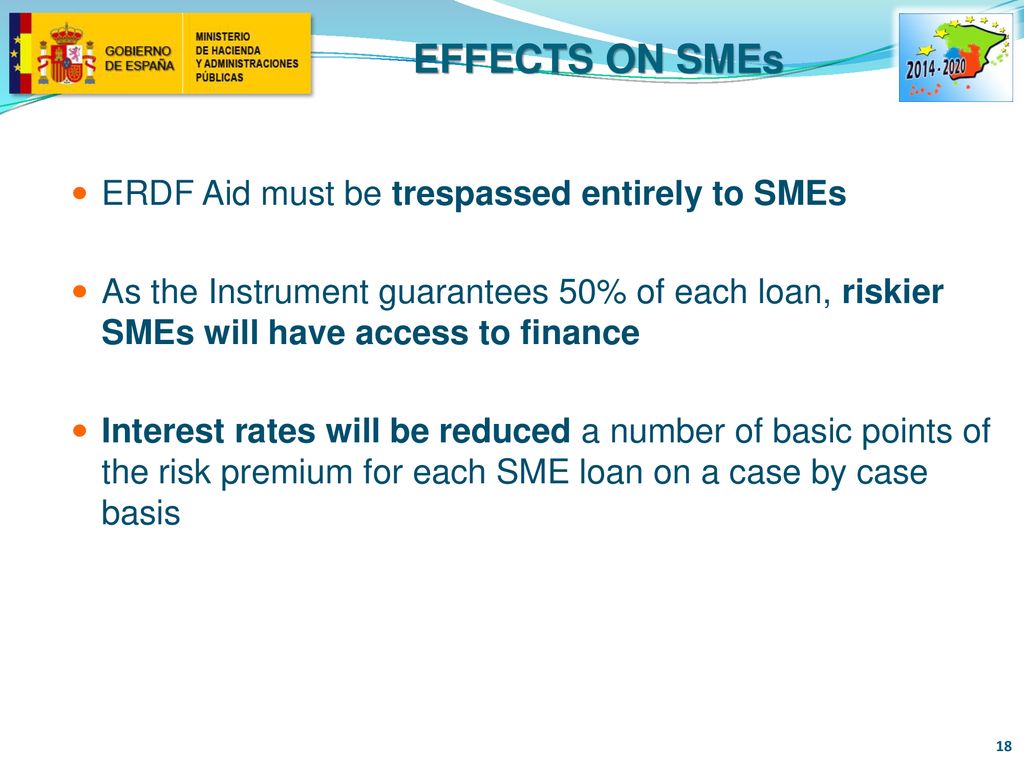 GOBIERNO DE ESPAÑA

MINISTERIO DE HACIENDA Y ADMINISTRACIONES PÚBLICAS

EFFECTS ON SMEs

2014 - 2020

ERDF Aid must be trespassed entirely to SMEs

As the Instrument guarantees 50% of each loan, riskier SMEs will have access to finance

Interest rates will be reduced a number of basic points of the risk premium for each SME loan on a case by case basis

18